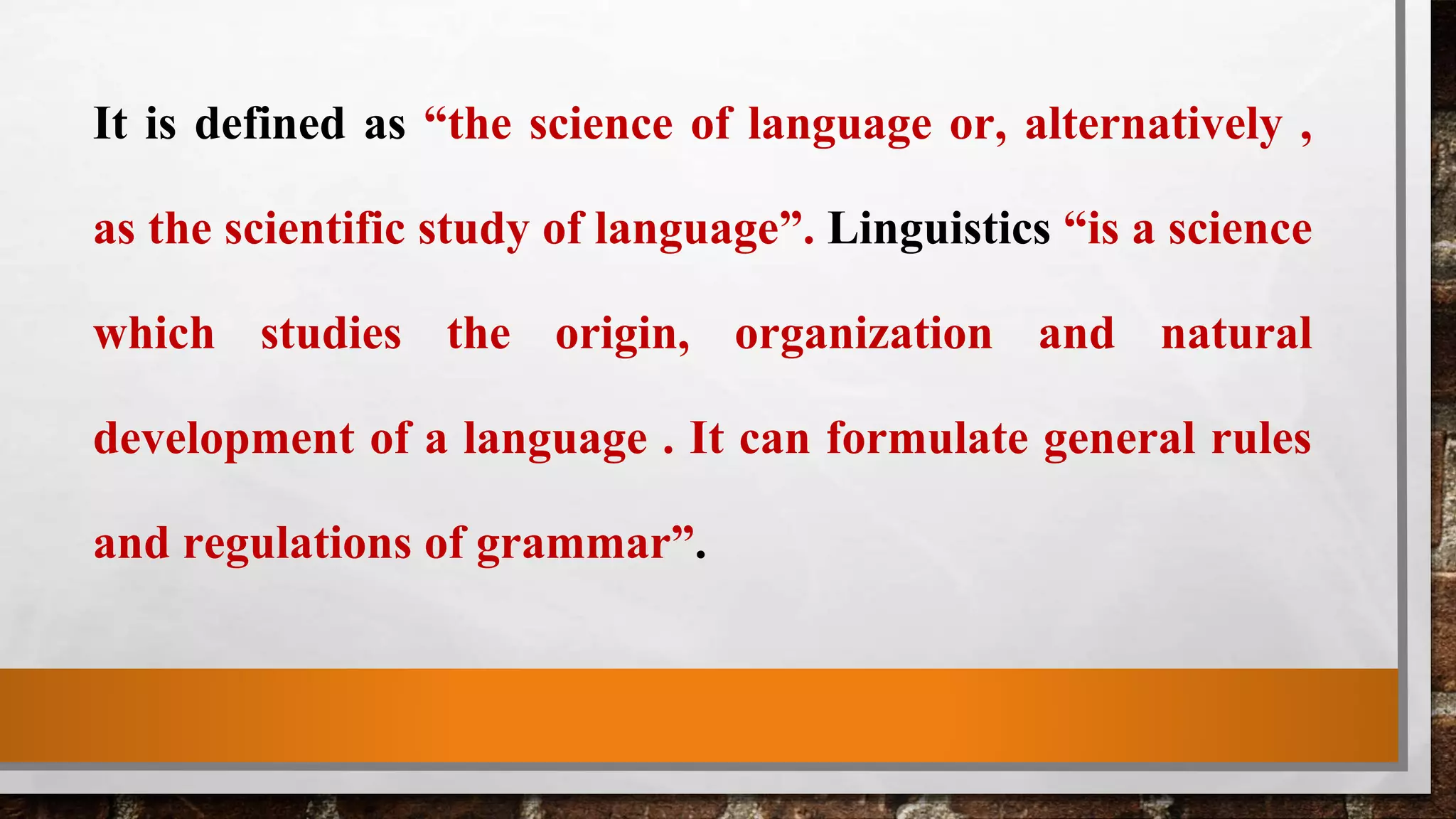 It is defined as “the science of language or, alternatively , as the scientific study of language”. Linguistics “is a science which studies the origin, organization and natural development of a language . It can formulate general rules and regulations of grammar”.